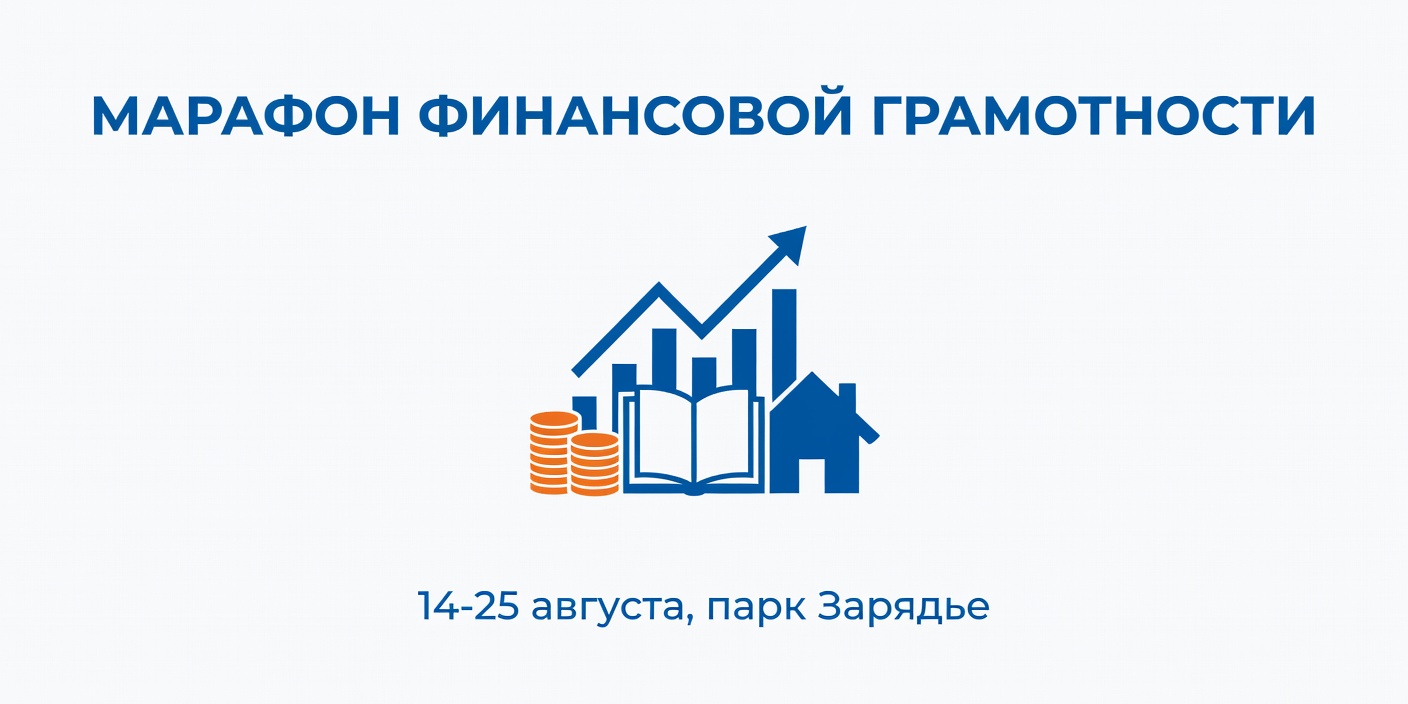 МАРАФОН ФИНАНСОВОЙ ГРАМОТНОСТИ

14-25 августа, парк Зарядье